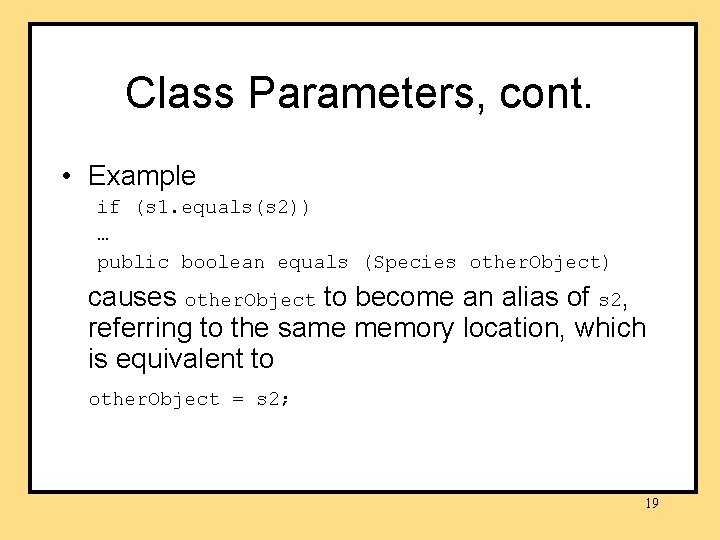 Class Parameters, cont.

• Example

if (s1.equals(s2))
…
public boolean equals (Species otherObject)

causes otherObject to become an alias of s2, referring to the same memory location, which is equivalent to

otherObject = s2;

19